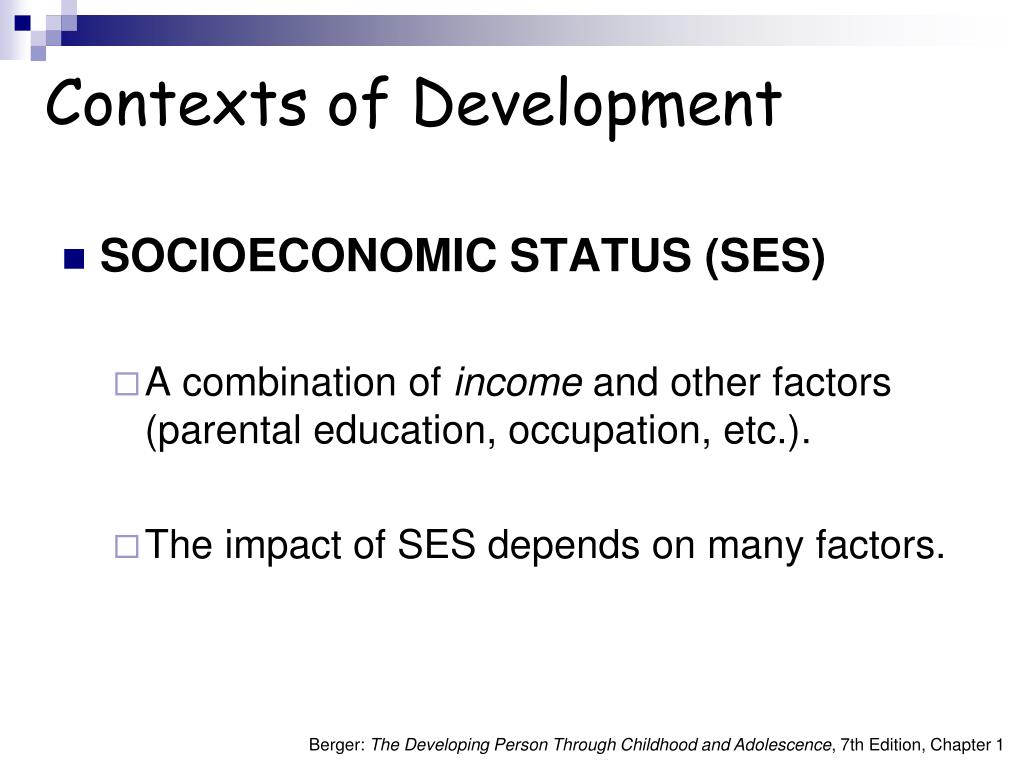 Contexts of Development

SOCIOECONOMIC STATUS (SES)

A combination of income and other factors (parental education, occupation, etc.).

The impact of SES depends on many factors.

Berger: The Developing Person Through Childhood and Adolescence, 7th Edition, Chapter 1